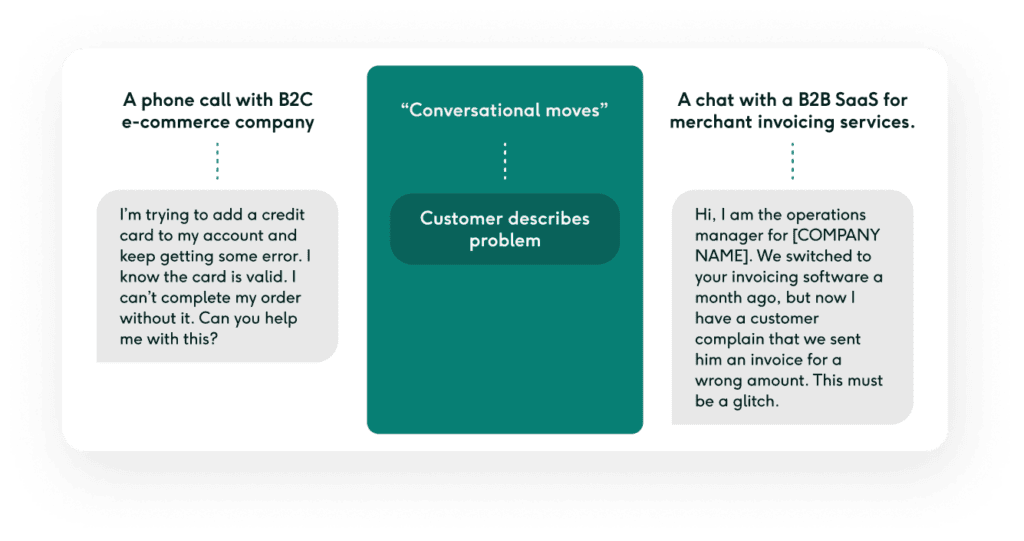 A phone call with B2C e-commerce company

I'm trying to add a credit card to my account and keep getting some error. I know the card is valid. I can't complete my order without it. Can you help me with this?

"Conversational moves"

Customer describes problem

A chat with a B2B SaaS for merchant invoicing services.

Hi, I am the operations manager for [COMPANY NAME]. We switched to your invoicing software a month ago, but now I have a customer complain that we sent him an invoice for a wrong amount. This must be a glitch.